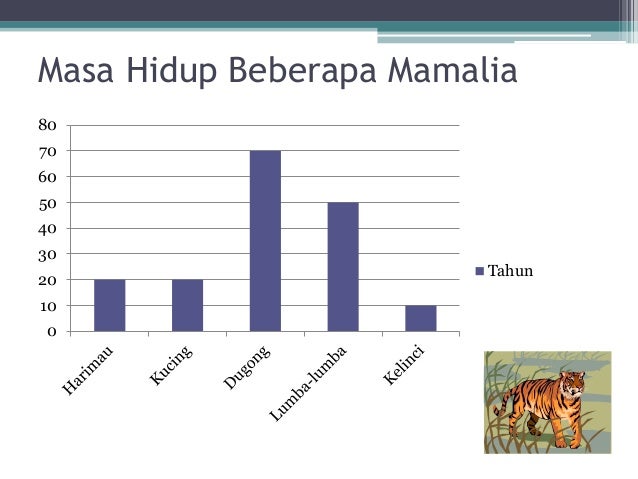 Masa Hidup Beberapa Mamalia

80
70
60
50
40
30
20
10
0

Harimau
Kucing
Dugong
Lumba-lumba
Kelinci

Tahun